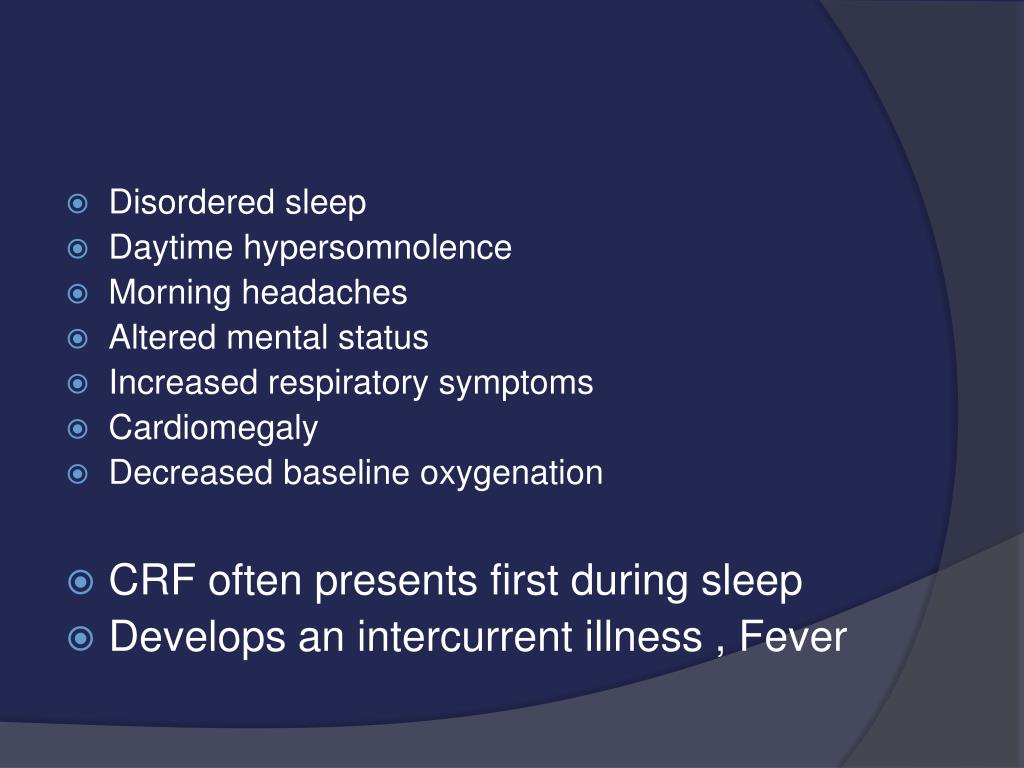 Disordered sleep
Daytime hypersomnolence
Morning headaches
Altered mental status
Increased respiratory symptoms
Cardiomegaly
Decreased baseline oxygenation

CRF often presents first during sleep
Develops an intercurrent illness , Fever